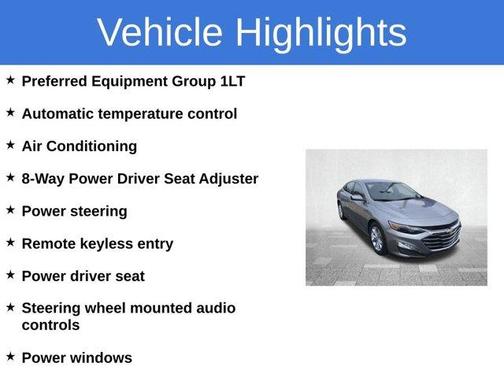 Vehicle Highlights

★ Preferred Equipment Group 1LT

★ Automatic temperature control

★ Air Conditioning

★ 8-Way Power Driver Seat Adjuster

★ Power steering

★ Remote keyless entry

★ Power driver seat

★ Steering wheel mounted audio controls

★ Power windows